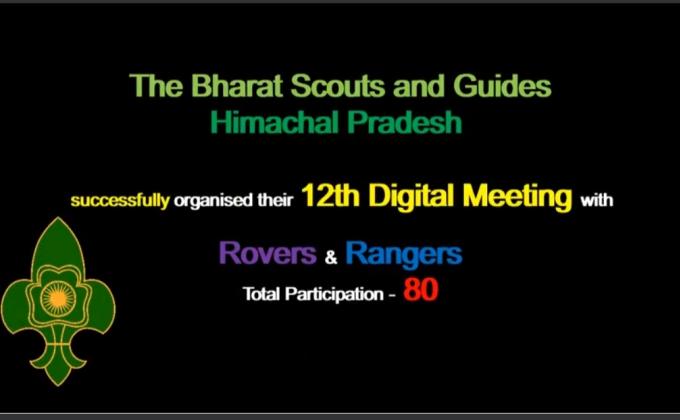 The Bharat Scouts and Guides
Himachal Pradesh

successfully organised their 12th Digital Meeting with

Rovers & Rangers
Total Participation - 80